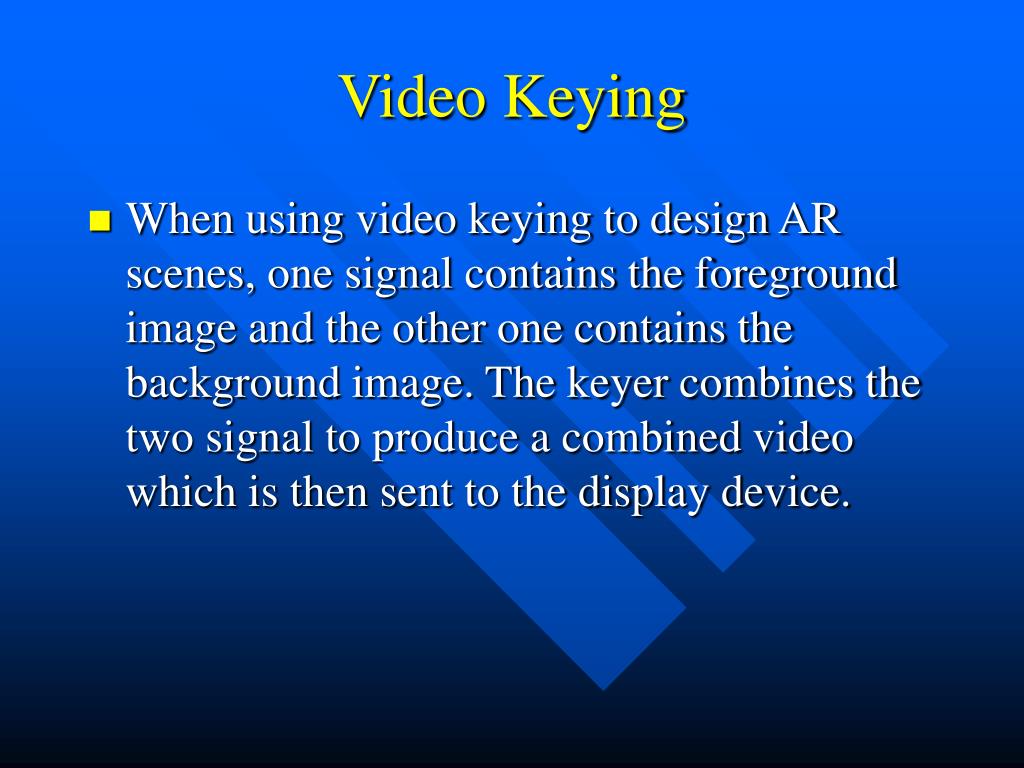 Video Keying

When using video keying to design AR scenes, one signal contains the foreground image and the other one contains the background image. The keyer combines the two signal to produce a combined video which is then sent to the display device.